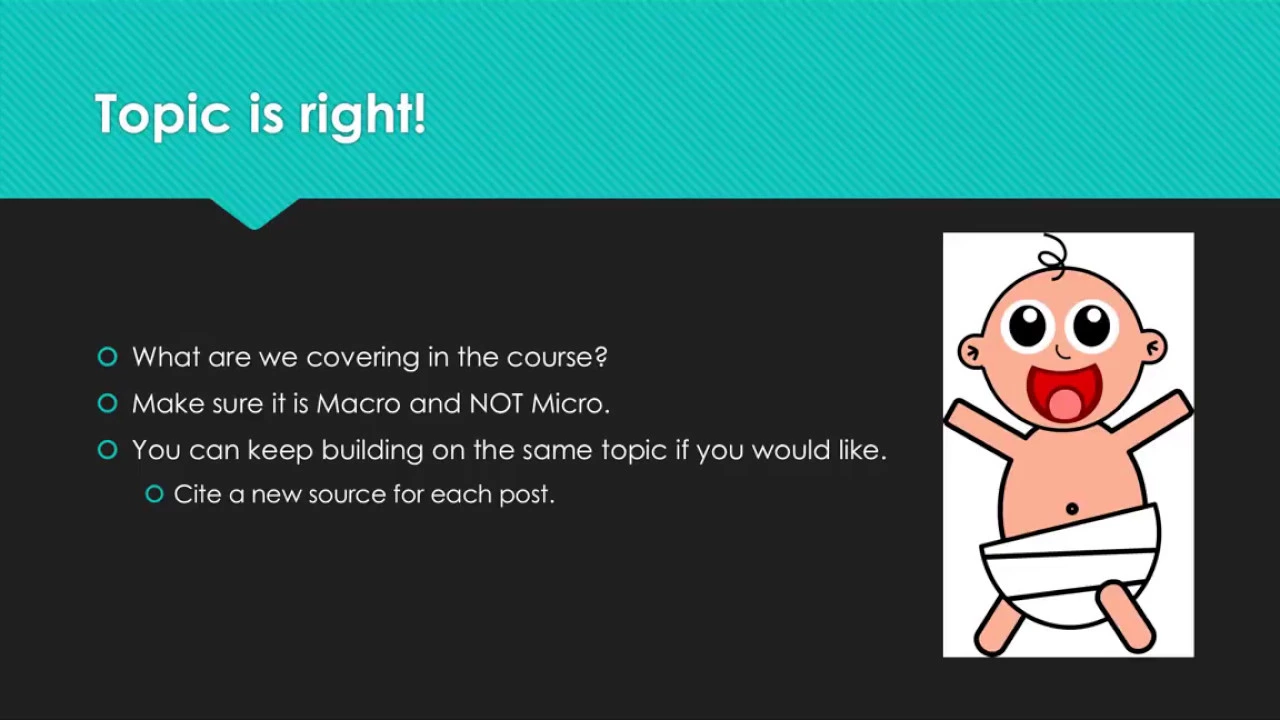 Topic is right!

What are we covering in the course?
Make sure it is Macro and NOT Micro.
You can keep building on the same topic if you would like.
Cite a new source for each post.